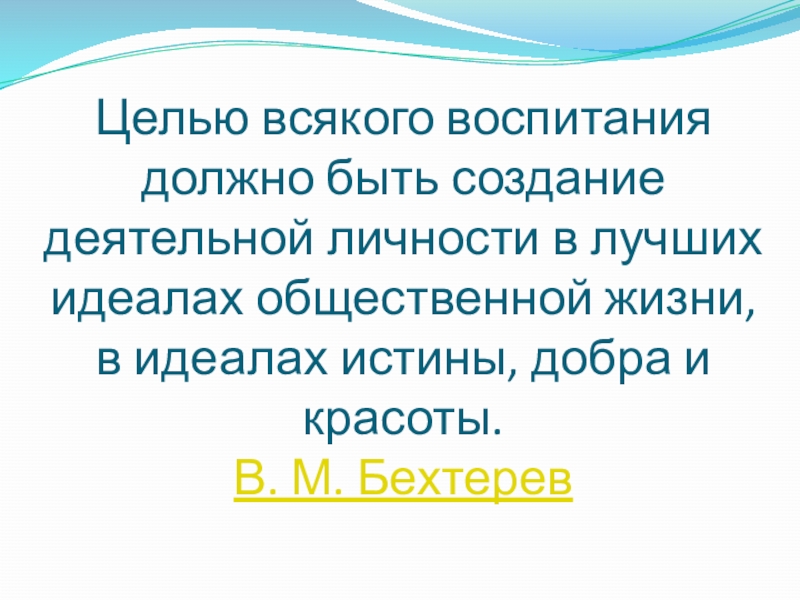 Целью всякого воспитания должно быть создание деятельной личности в лучших идеалах общественной жизни, в идеалах истины, добра и красоты.
В. М. Бехтерев